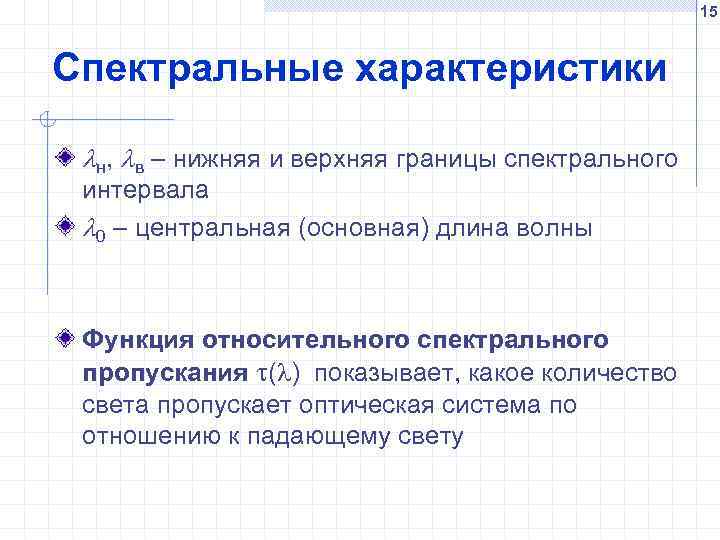 15

Спектральные характеристики

$\lambda_н$, $\lambda_в$ – нижняя и верхняя границы спектрального интервала

$\lambda_0$ – центральная (основная) длина волны

Функция относительного спектрального пропускания $\tau(\lambda)$ показывает, какое количество света пропускает оптическая система по отношению к падающему свету